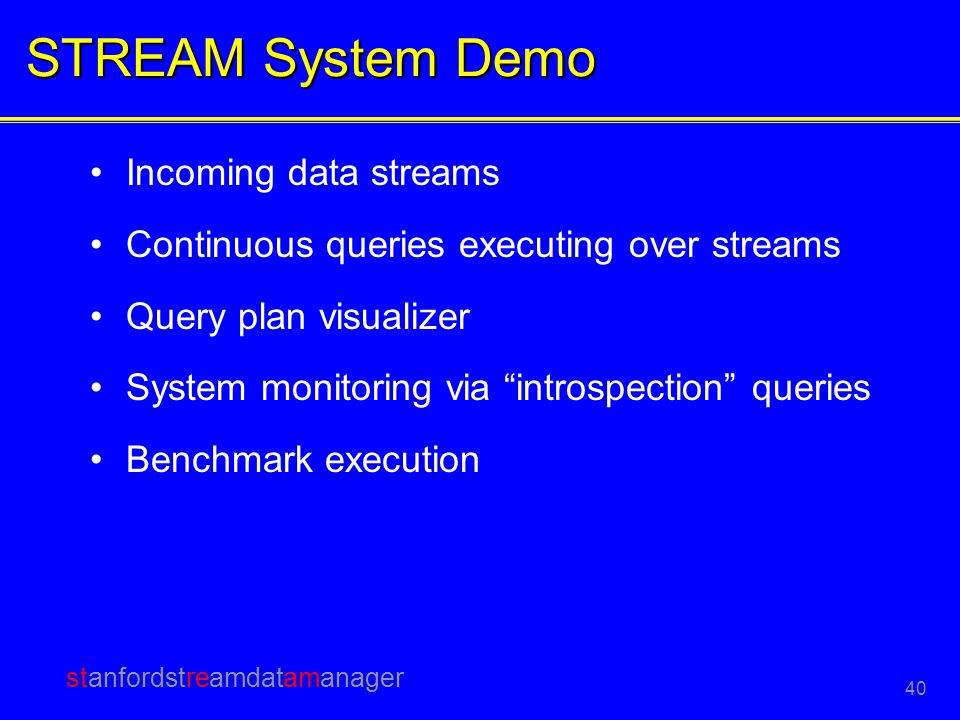 STREAM System Demo

• Incoming data streams

• Continuous queries executing over streams

• Query plan visualizer

• System monitoring via “introspection” queries

• Benchmark execution

stanfordstreamdatamanager

40